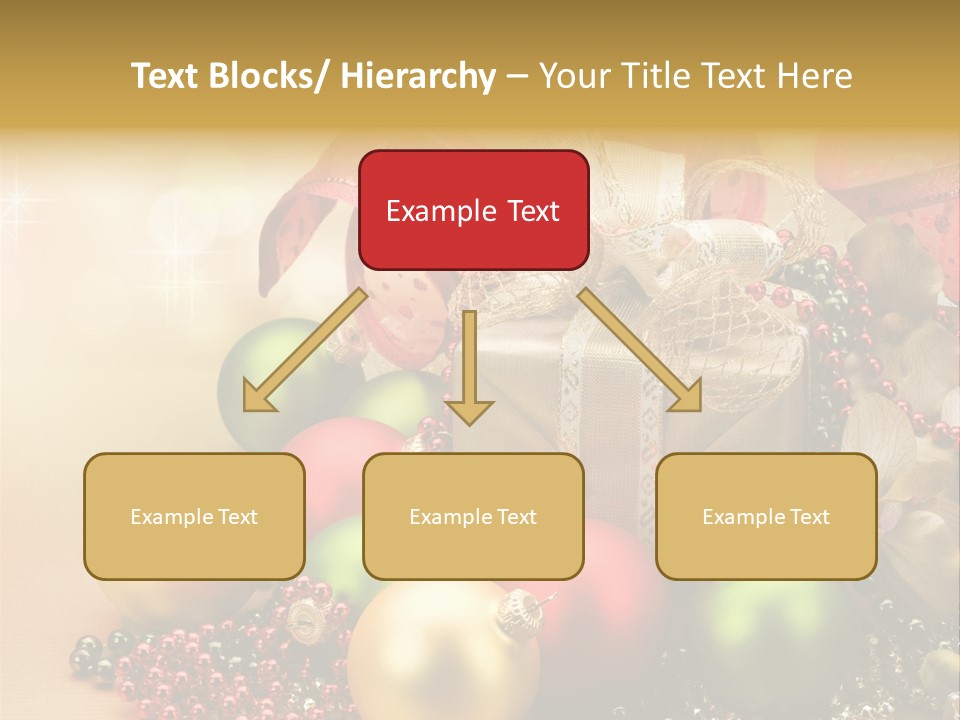 Text Blocks/ Hierarchy – Your Title Text Here

Example Text

Example Text

Example Text

Example Text